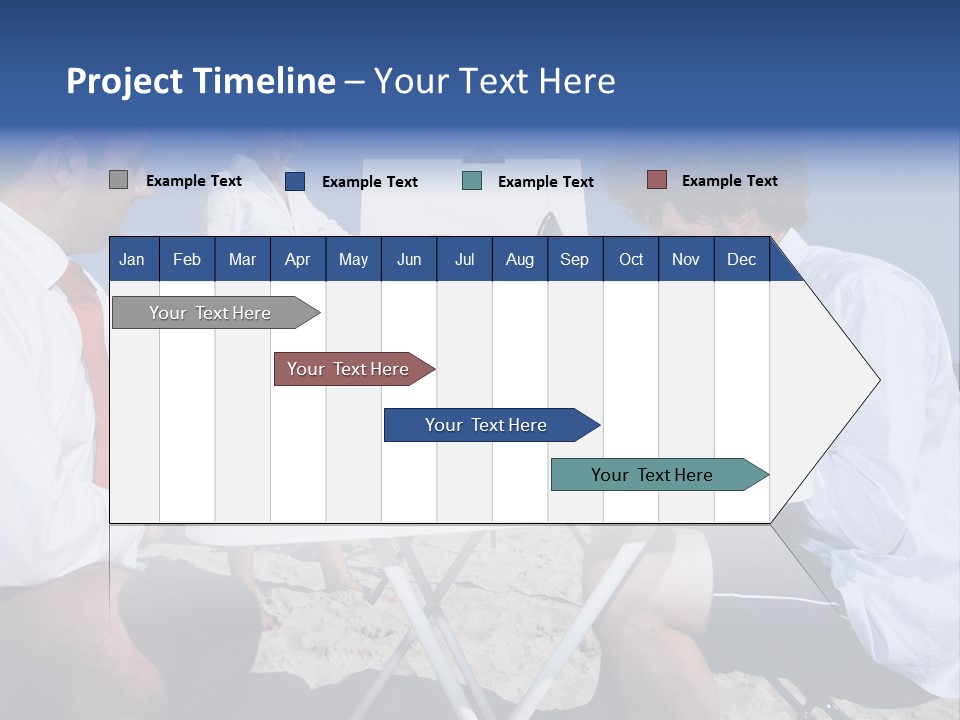 Project Timeline – Your Text Here

Example Text
Example Text
Example Text
Example Text

| Jan | Feb | Mar | Apr | May | Jun | Jul | Aug | Sep | Oct | Nov | Dec |
|---|---|---|---|---|---|---|---|---|---|---|---|

Your Text Here

Your Text Here

Your Text Here

Your Text Here